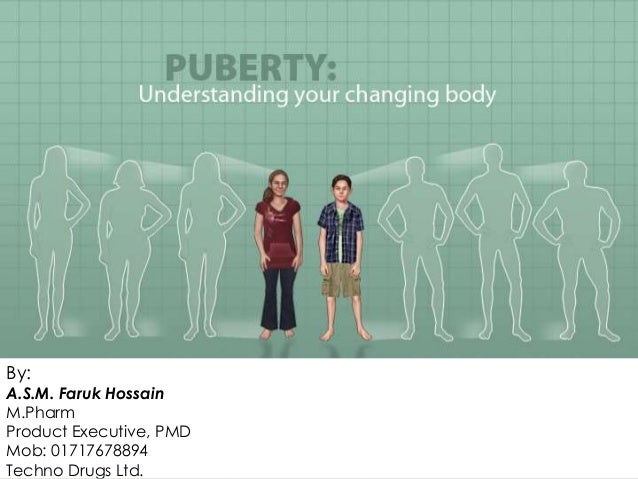 PUBERTY:
Understanding your changing body

By:
A.S.M. Faruk Hossain
M.Pharm
Product Executive, PMD
Mob: 01717678894
Techno Drugs Ltd.